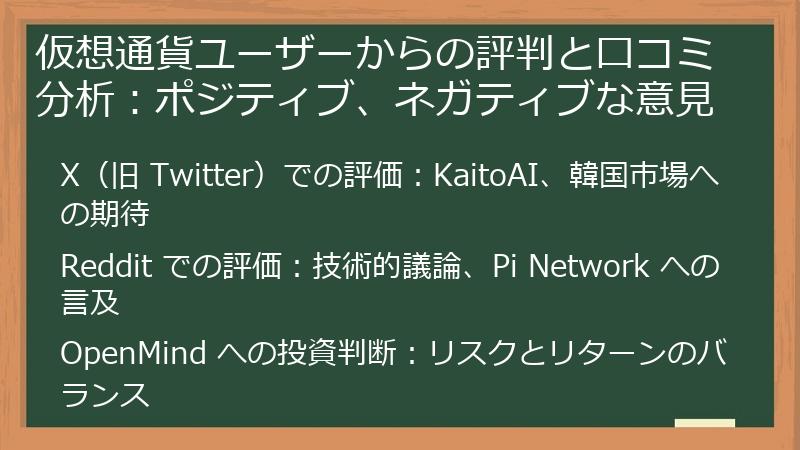 仮想通貨ユーザーからの評判と口コミ分析：ポジティブ、ネガティブな意見

X（旧Twitter）での評価：KaitoAI、韓国市場への期待

Redditでの評価：技術的議論、Pi Networkへの言及

OpenMindへの投資判断：リスクとリターンのバランス